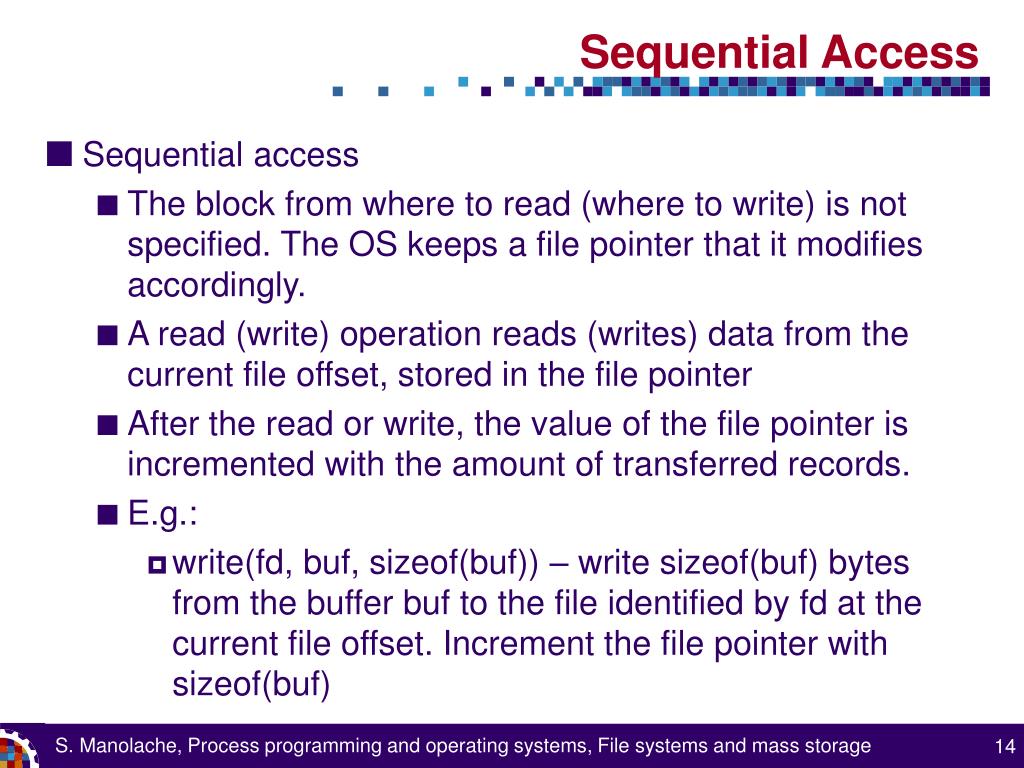 Sequential Access

Sequential access

The block from where to read (where to write) is not specified. The OS keeps a file pointer that it modifies accordingly.

A read (write) operation reads (writes) data from the current file offset, stored in the file pointer

After the read or write, the value of the file pointer is incremented with the amount of transferred records.

E.g.:

write(fd, buf, sizeof(buf)) – write sizeof(buf) bytes from the buffer buf to the file identified by fd at the current file offset. Increment the file pointer with sizeof(buf)

S. Manolache, Process programming and operating systems, File systems and mass storage

14